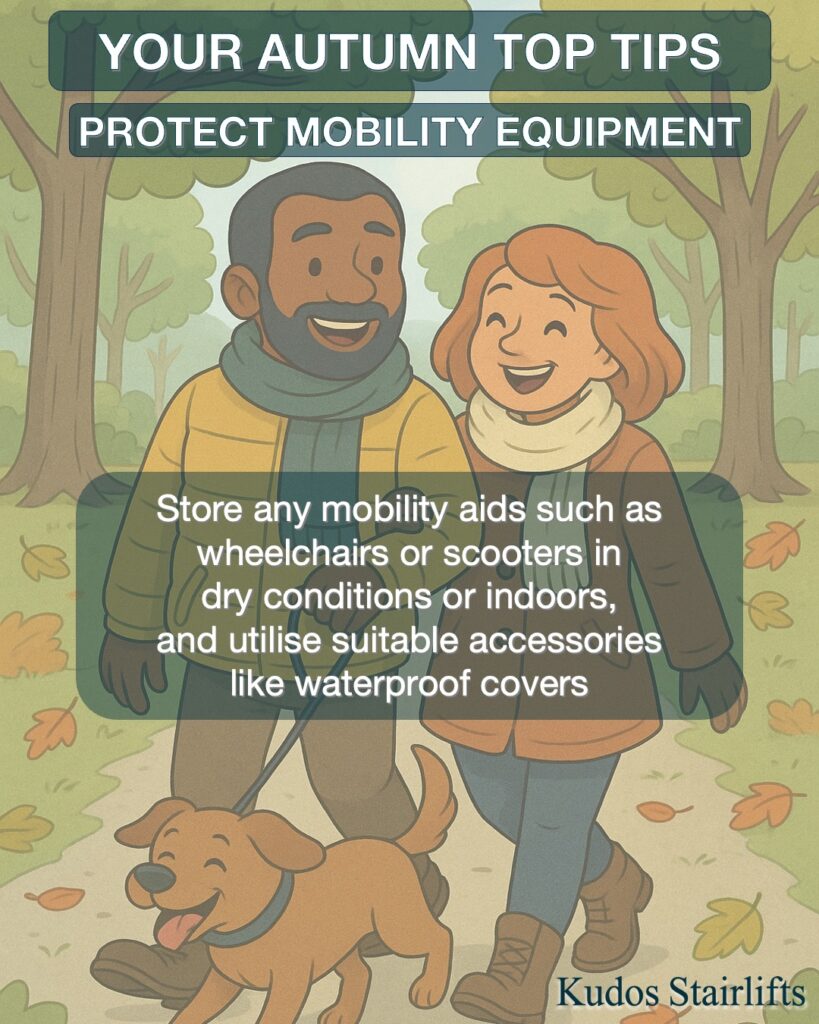 YOUR AUTUMN TOP TIPS

PROTECT MOBILITY EQUIPMENT

Store any mobility aids such as wheelchairs or scooters in dry conditions or indoors, and utilise suitable accessories like waterproof covers

Kudos Stairlifts